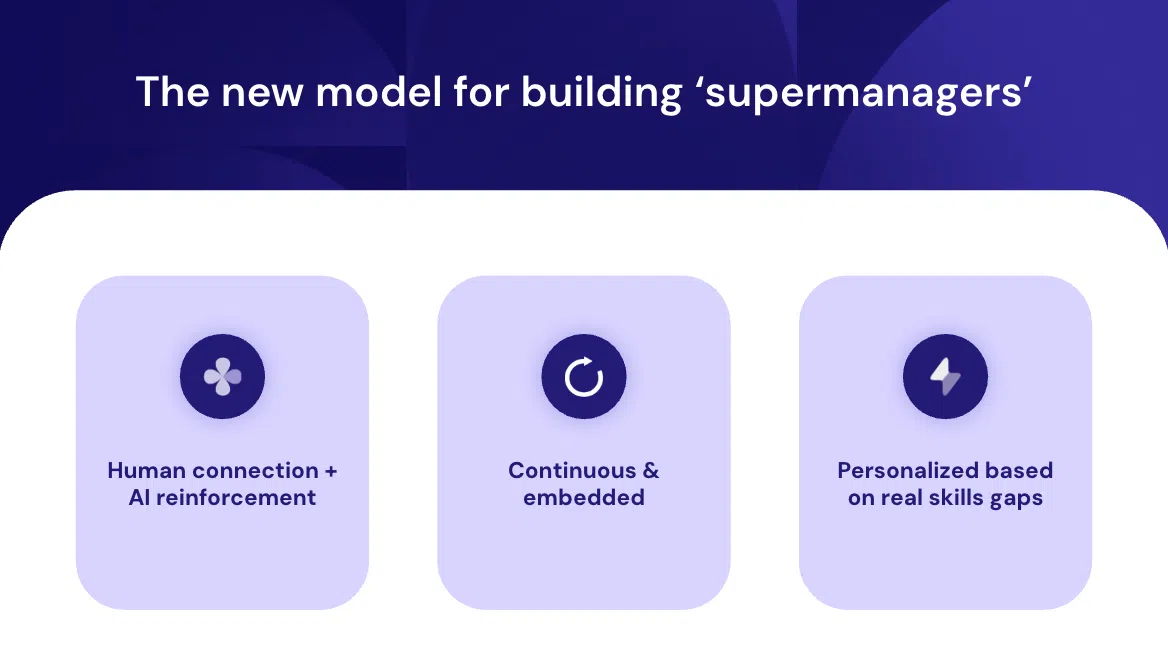 The new model for building ‘supermanagers’

Human connection + AI reinforcement

Continuous & embedded

Personalized based on real skills gaps